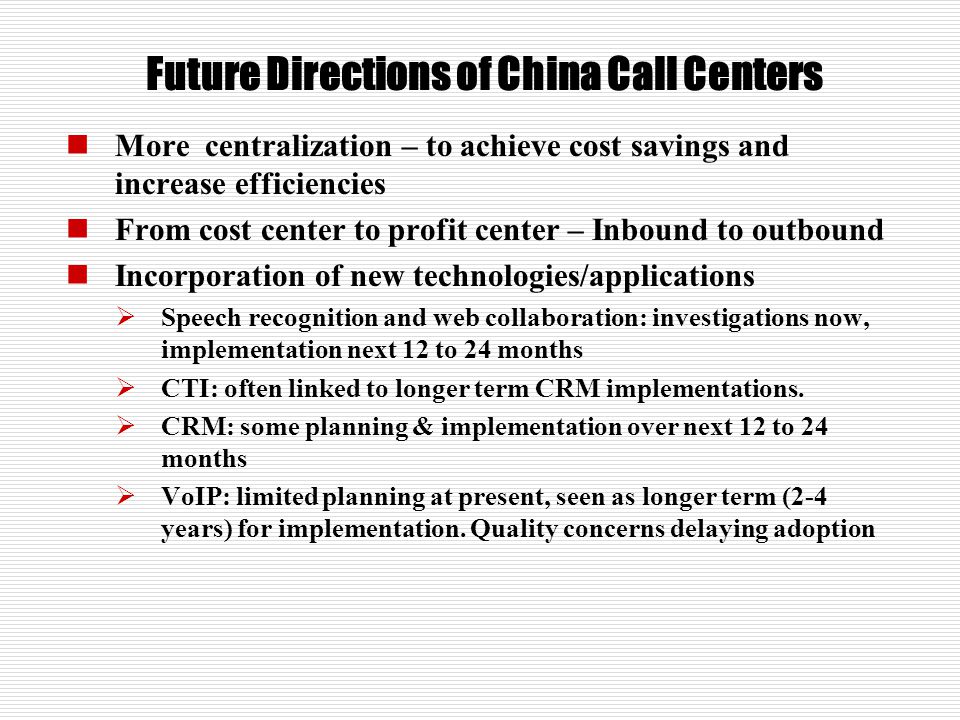 Future Directions of China Call Centers

More centralization – to achieve cost savings and increase efficiencies

From cost center to profit center – Inbound to outbound

Incorporation of new technologies/applications

Speech recognition and web collaboration: investigations now, implementation next 12 to 24 months

CTI: often linked to longer term CRM implementations.

CRM: some planning & implementation over next 12 to 24 months

VoIP: limited planning at present, seen as longer term (2-4 years) for implementation. Quality concerns delaying adoption